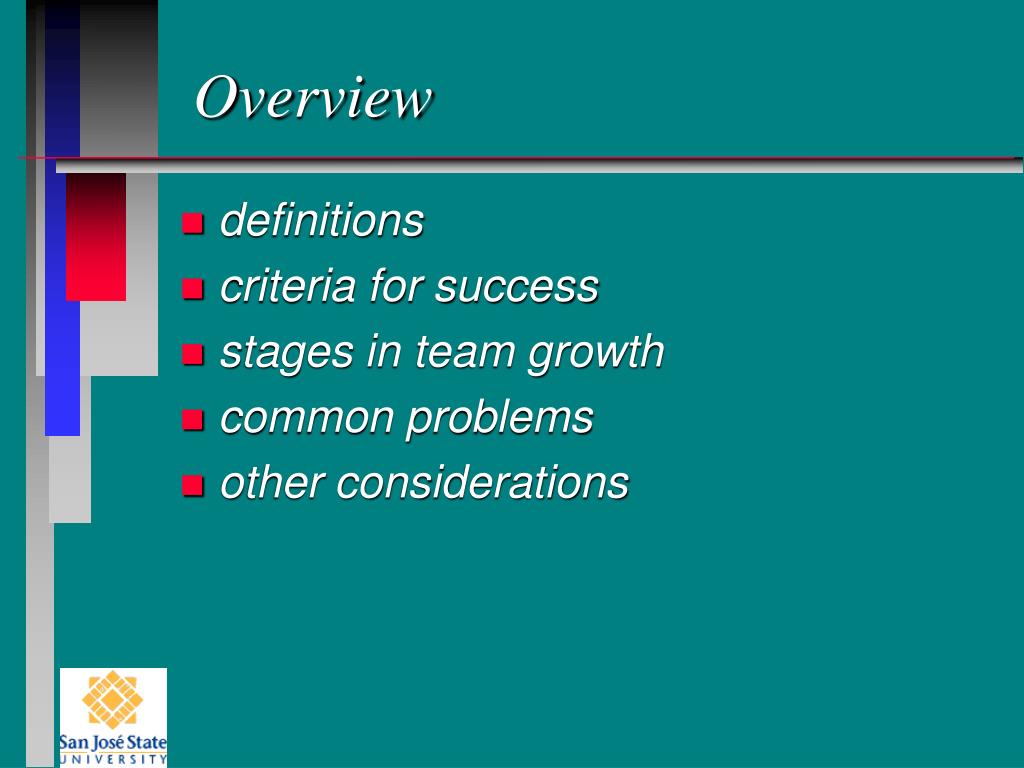 Overview

- definitions
- criteria for success
- stages in team growth
- common problems
- other considerations

San José State
UNIVERSITY